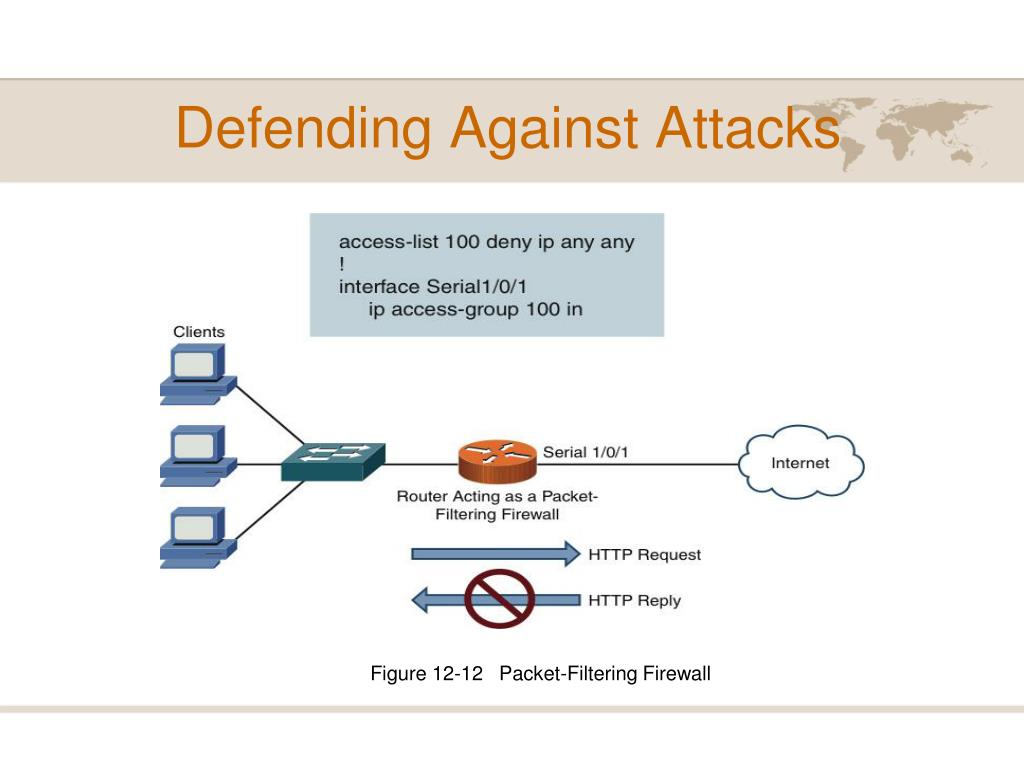 Defending Against Attacks

access-list 100 deny ip any any
!
interface Serial1/0/1
ip access-group 100 in

Clients

Serial 1/0/1

Internet

Router Acting as a Packet-Filtering Firewall

HTTP Request

HTTP Reply

Figure 12-12 Packet-Filtering Firewall